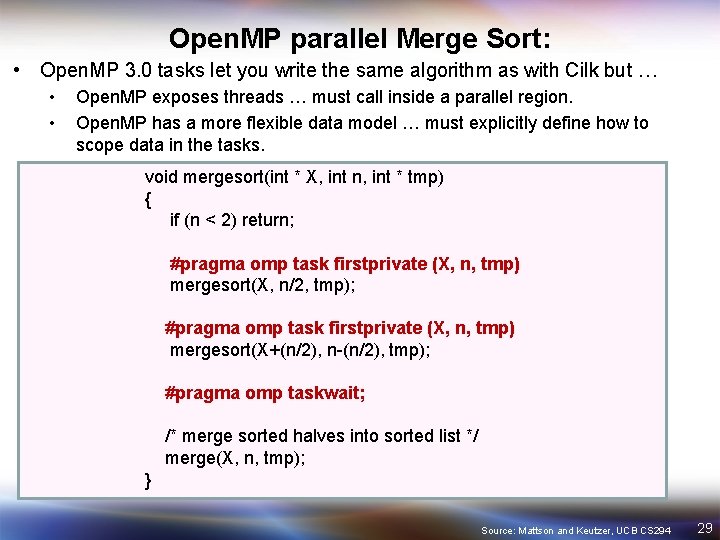 OpenMP parallel Merge Sort:

• OpenMP 3.0 tasks let you write the same algorithm as with Cilk but …
  • OpenMP exposes threads … must call inside a parallel region.
  • OpenMP has a more flexible data model … must explicitly define how to scope data in the tasks.

void mergesort(int * X, int n, int * tmp)
{
  if (n < 2) return;

  #pragma omp task firstprivate (X, n, tmp)
  mergesort(X, n/2, tmp);

  #pragma omp task firstprivate (X, n, tmp)
  mergesort(X+(n/2), n-(n/2), tmp);

  #pragma omp taskwait;

  /* merge sorted halves into sorted list */
  merge(X, n, tmp);
}

Source: Mattson and Keutzer, UCB CS294 29